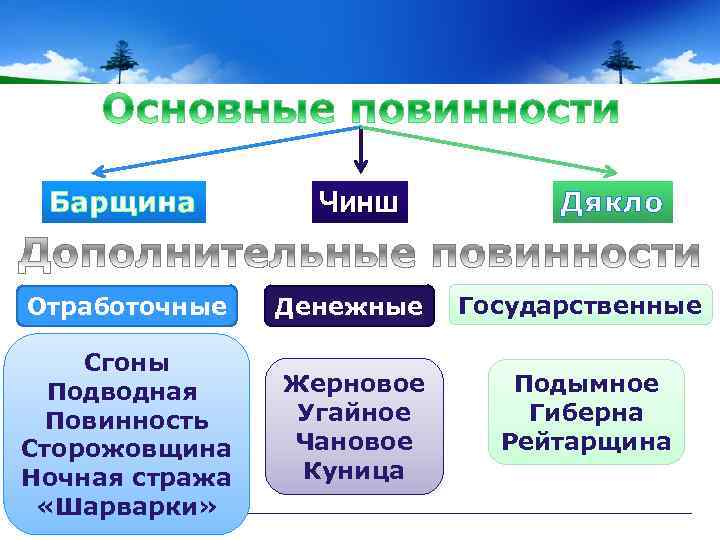 Основные повинности

Барщина

Чинш

Дякло

Дополнительные повинности

Отработочные

Денежные

Государственные

Сгоны
Подводная
Повинность
Сторожовщина
Ночная стража
«Шарварки»

Жерновое
Угайное
Чановое
Куница

Подымное
Гиберна
Рейтарщина